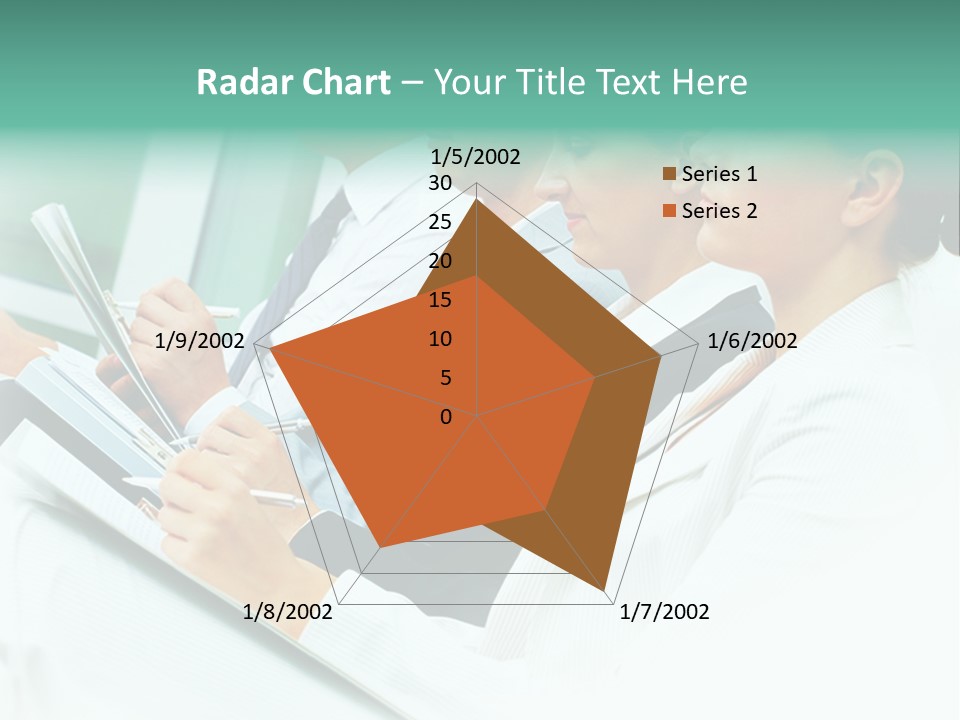 Radar Chart – Your Title Text Here

1/5/2002
30
25
20
15
10
5
0
1/6/2002
1/7/2002
1/8/2002
1/9/2002

Series 1
Series 2